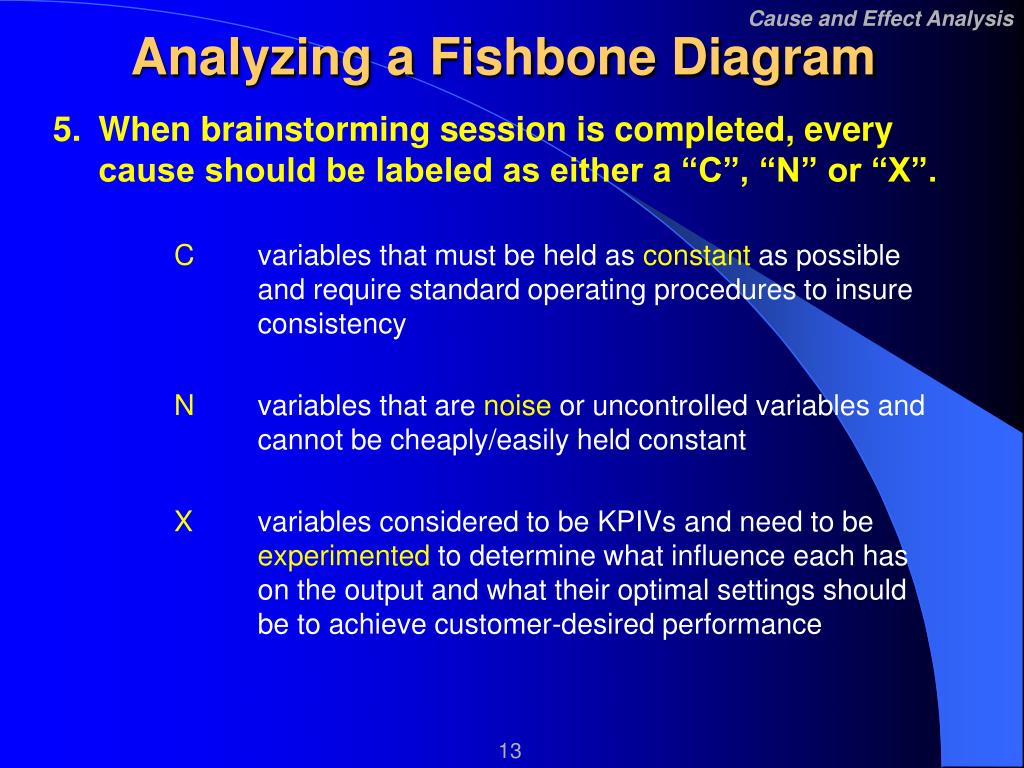 Cause and Effect Analysis

Analyzing a Fishbone Diagram

5. When brainstorming session is completed, every cause should be labeled as either a “C”, “N” or “X”.

C variables that must be held as constant as possible and require standard operating procedures to insure consistency

N variables that are noise or uncontrolled variables and cannot be cheaply/easily held constant

X variables considered to be KPIVs and need to be experimented to determine what influence each has on the output and what their optimal settings should be to achieve customer-desired performance

13